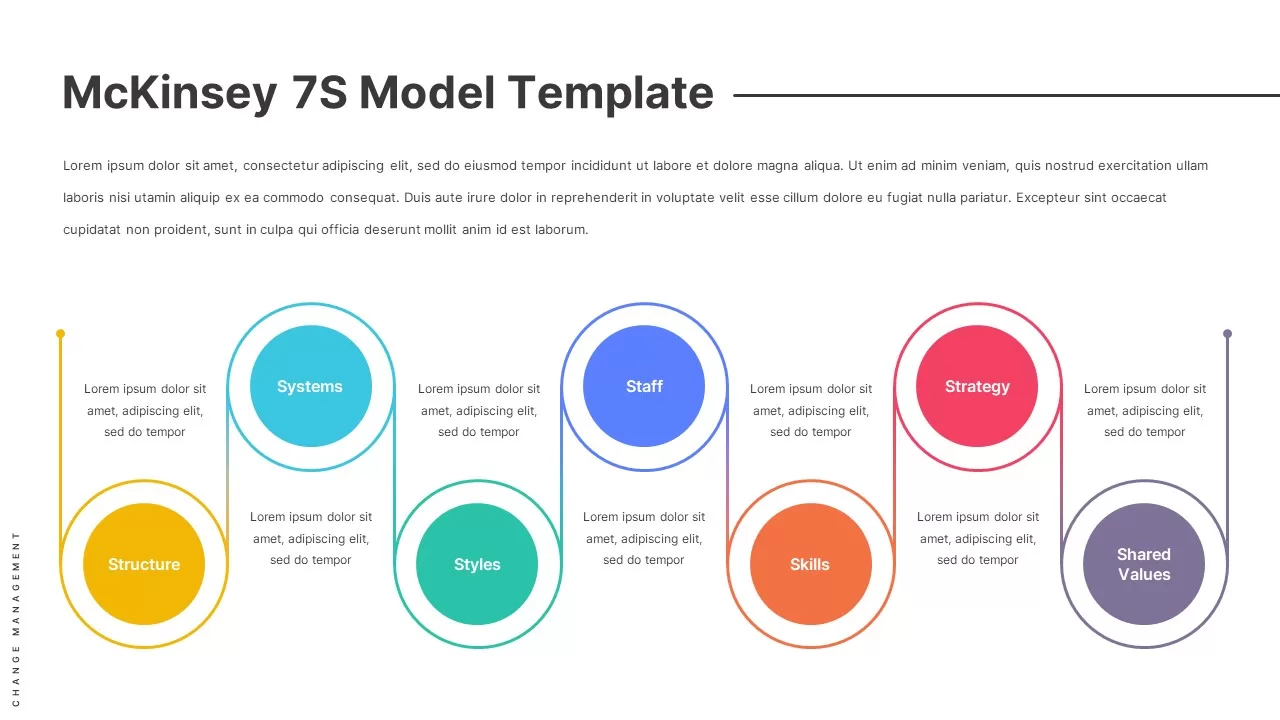 McKinsey 7S Model Template

Lorem ipsum dolor sit amet, consectetur adipiscing elit, sed do eiusmod tempor incididunt ut labore et dolore magna aliqua. Ut enim ad minim veniam, quis nostrud exercitation ullam laboris nisi utamin aliquip ex ea commodo consequat. Duis aute irure dolor in reprehenderit in voluptate velit esse cillum dolore eu fugiat nulla pariatur. Excepteur sint occaecat cupidatat non proident, sunt in culpa qui officia deserunt mollit anim id est laborum.

Lorem ipsum dolor sit amet, adipiscing elit, sed do tempor

Structure

Systems

Lorem ipsum dolor sit amet, adipiscing elit, sed do tempor

Lorem ipsum dolor sit amet, adipiscing elit, sed do tempor

Styles

Staff

Lorem ipsum dolor sit amet, adipiscing elit, sed do tempor

Lorem ipsum dolor sit amet, adipiscing elit, sed do tempor

Skills

Strategy

Lorem ipsum dolor sit amet, adipiscing elit, sed do tempor

Lorem ipsum dolor sit amet, adipiscing elit, sed do tempor

Shared Values

CHANGE MANAGEMENT